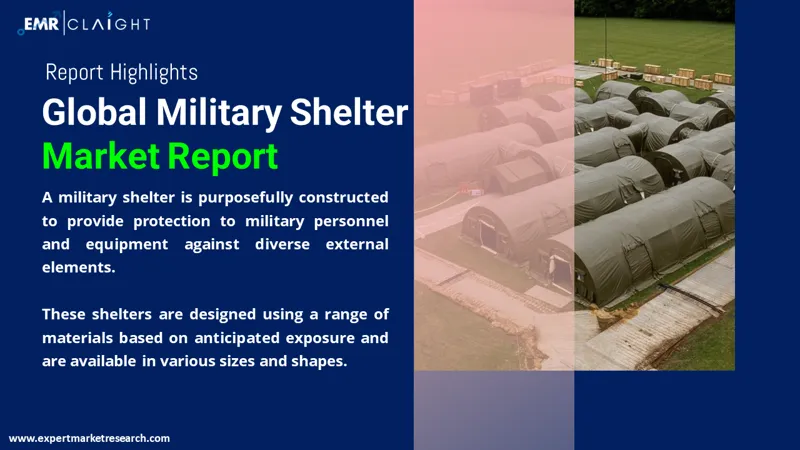 EMR | CLAIGHT

Report Highlights

Global Military Shelter Market Report

A military shelter is purposefully constructed to provide protection to military personnel and equipment against diverse external elements.

These shelters are designed using a range of materials based on anticipated exposure and are available in various sizes and shapes.

www.expertmarketresearch.com